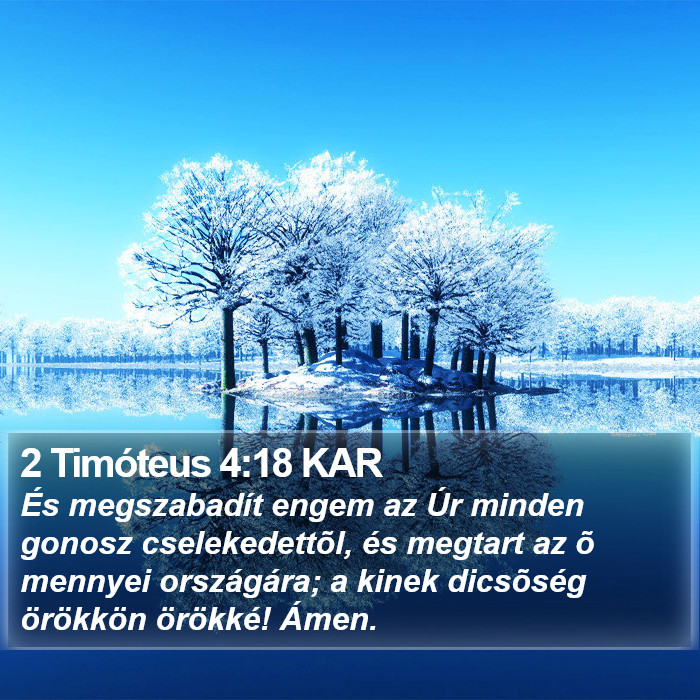 2 Timóteus 4:18 KAR
És megszabadít engem az Úr minden gonosz cselekedettõl, és megtart az õ mennyei országára; a kinek dicsõség örökkön örökké! Ámen.